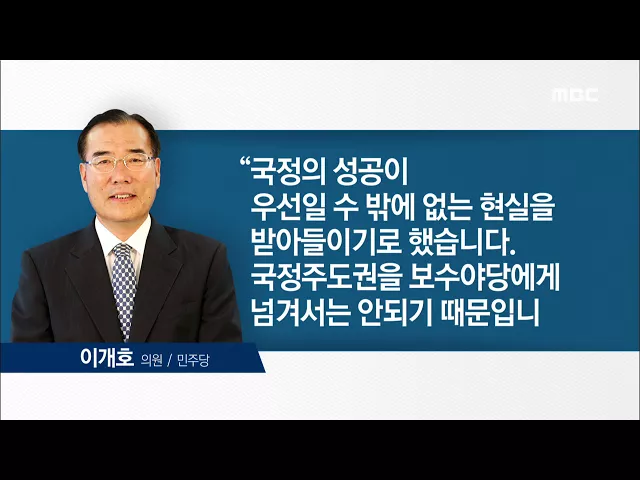 MBC

“국정의 성공이 우선일 수 밖에 없는 현실을 받아들이기로 했습니다. 국정주도권을 보수야당에게 넘겨서는 안되기 때문입니

이개호 의원 / 민주당